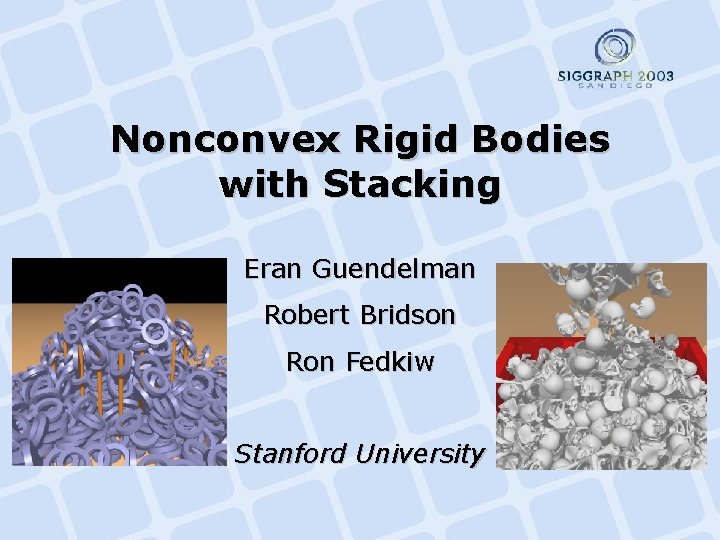 SIGGRAPH 2003
SAN DIEGO

Nonconvex Rigid Bodies with Stacking

Eran Guendelman

Robert Bridson

Ron Fedkiw

Stanford University